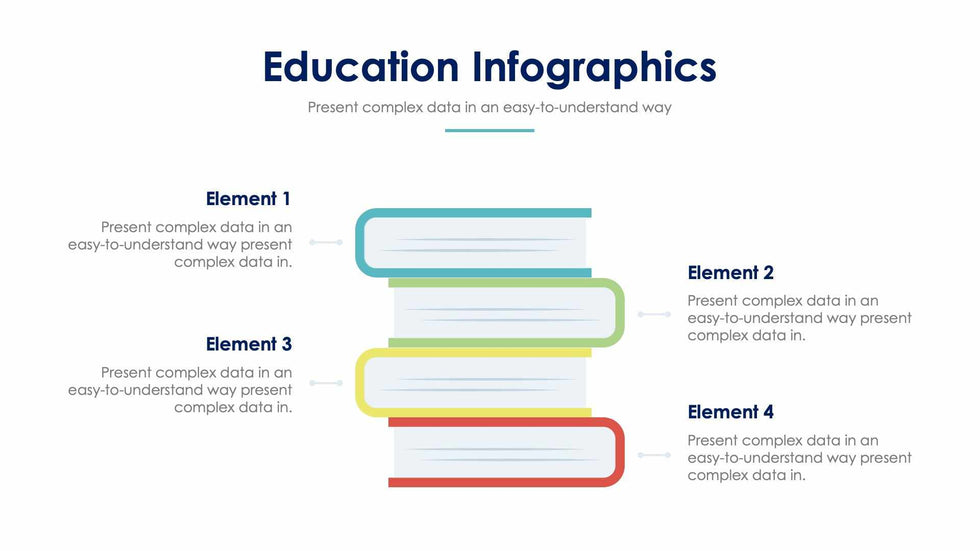 Education Infographics

Present complex data in an easy-to-understand way

Element 1

Present complex data in an easy-to-understand way present complex data in.

Element 2

Present complex data in an easy-to-understand way present complex data in.

Element 3

Present complex data in an easy-to-understand way present complex data in.

Element 4

Present complex data in an easy-to-understand way present complex data in.